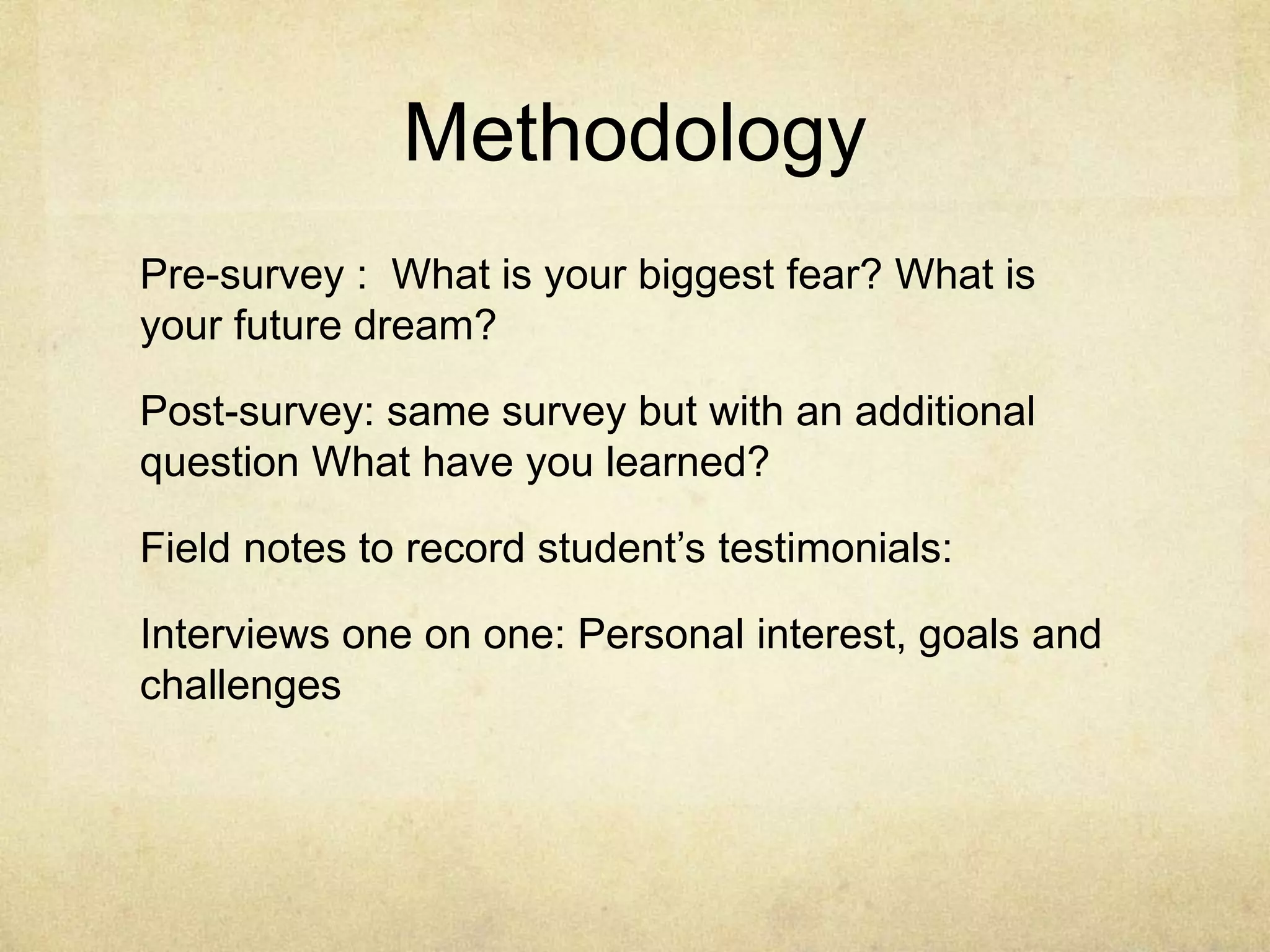 Methodology

Pre-survey :  What is your biggest fear? What is your future dream?

Post-survey: same survey but with an additional question What have you learned?

Field notes to record student’s testimonials:

Interviews one on one: Personal interest, goals and challenges